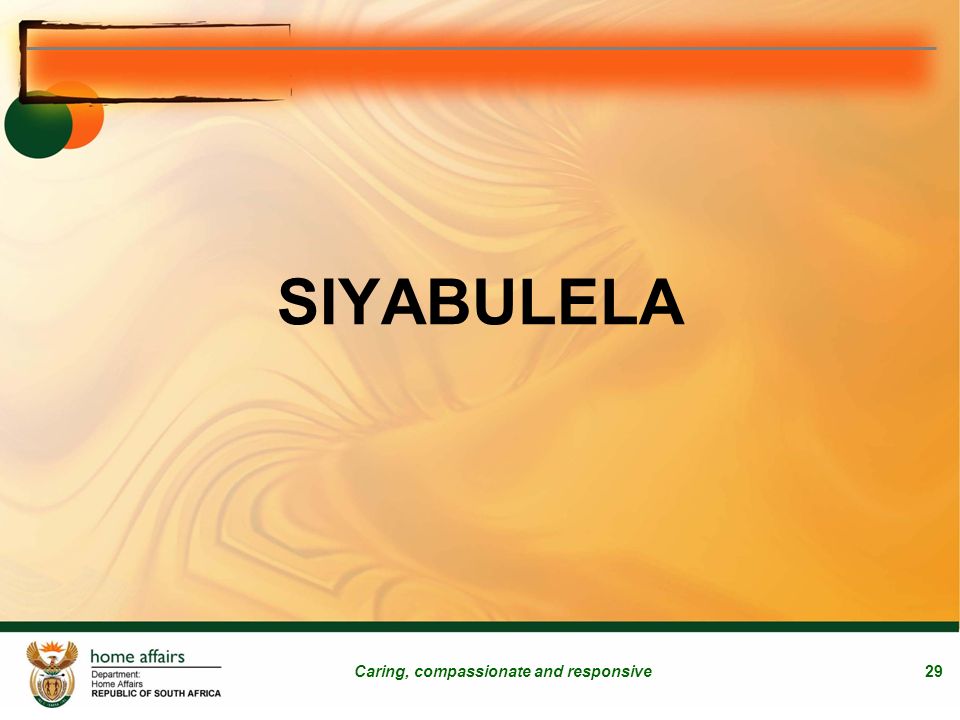 SIYABULELA

home affairs
Department:
Home Affairs
REPUBLIC OF SOUTH AFRICA

Caring, compassionate and responsive

29